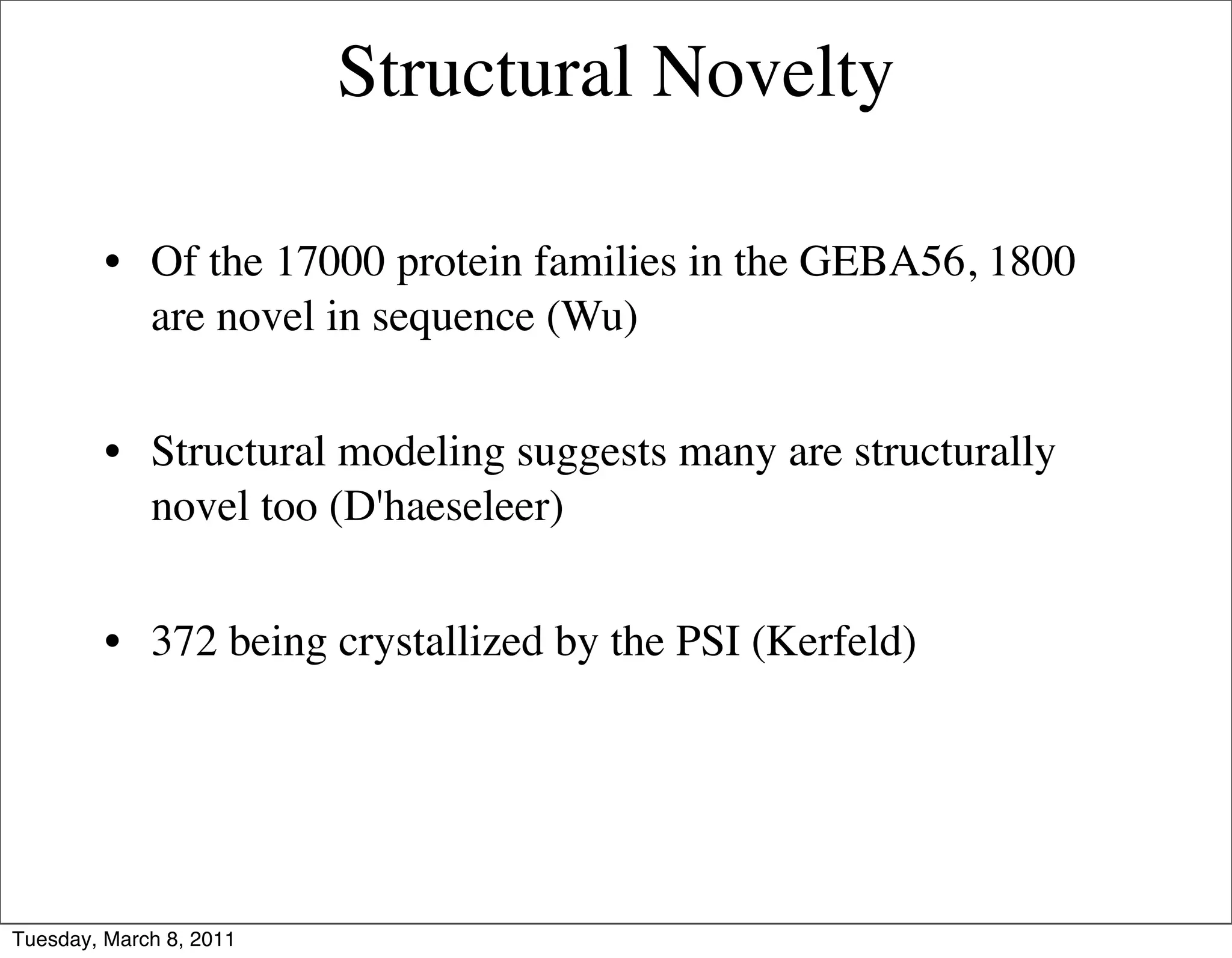 Structural Novelty

• Of the 17000 protein families in the GEBA56, 1800 are novel in sequence (Wu)

• Structural modeling suggests many are structurally novel too (D'haeseleer)

• 372 being crystallized by the PSI (Kerfeld)

Tuesday, March 8, 2011